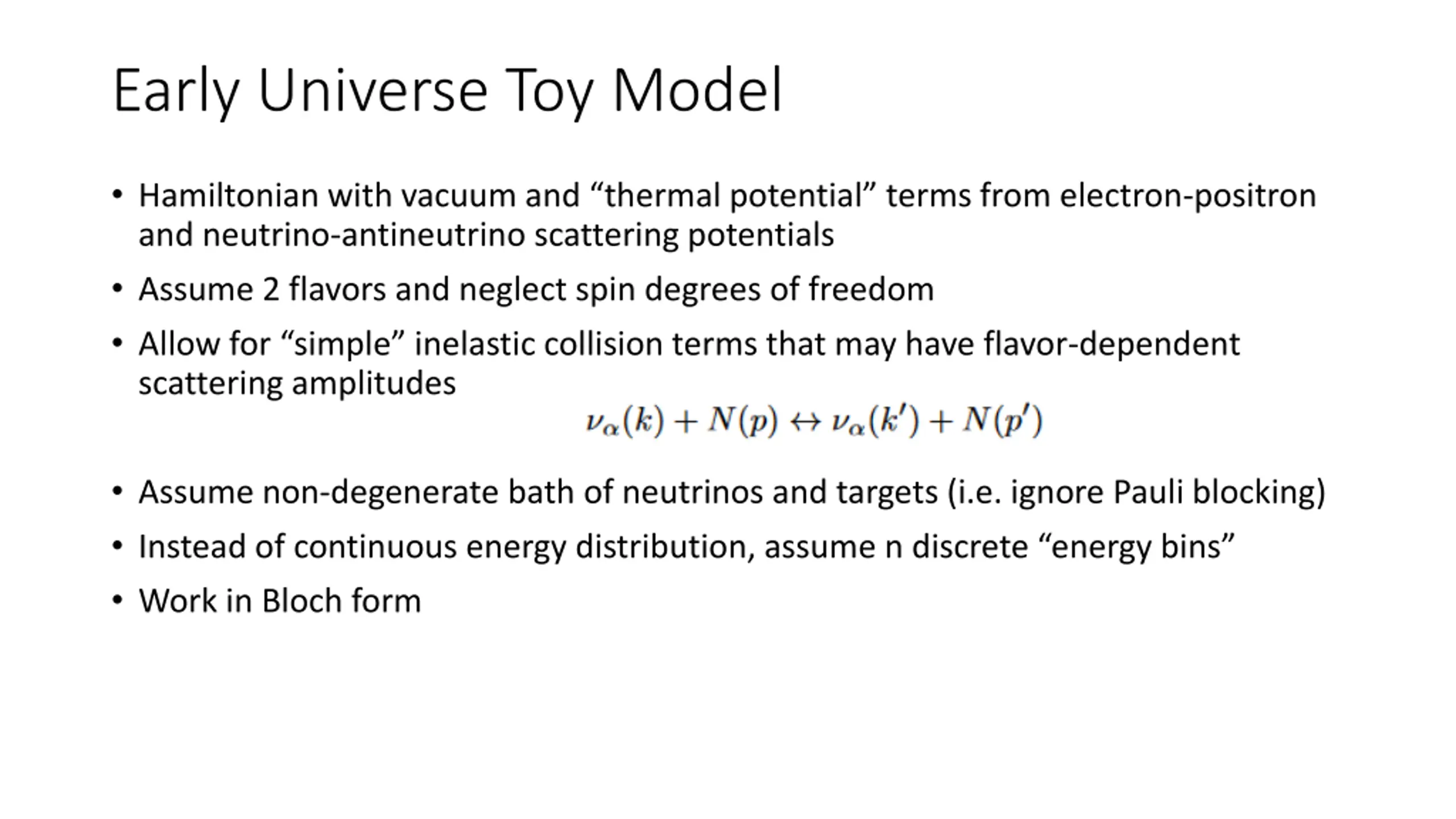 Early Universe Toy Model

• Hamiltonian with vacuum and “thermal potential” terms from electron-positron and neutrino-antineutrino scattering potentials

• Assume 2 flavors and neglect spin degrees of freedom

• Allow for “simple” inelastic collision terms that may have flavor-dependent scattering amplitudes

$\nu_\alpha(k) + N(p) \leftrightarrow \nu_\alpha(k') + N(p')$

• Assume non-degenerate bath of neutrinos and targets (i.e. ignore Pauli blocking)

• Instead of continuous energy distribution, assume n discrete “energy bins”

• Work in Bloch form